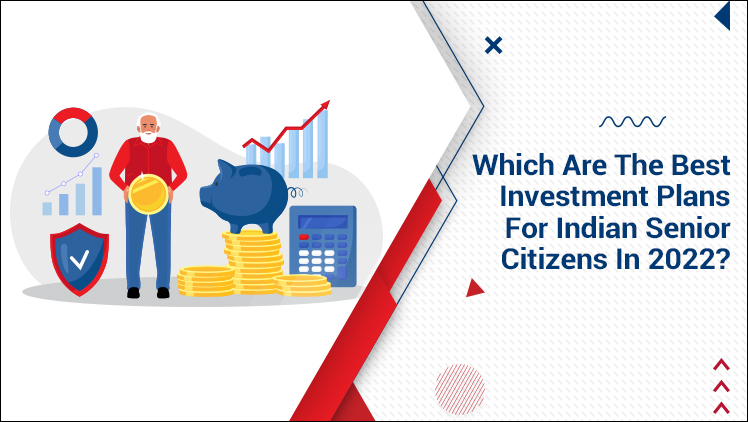 Which Are The Best Investment Plans For Indian Senior Citizens In 2022?